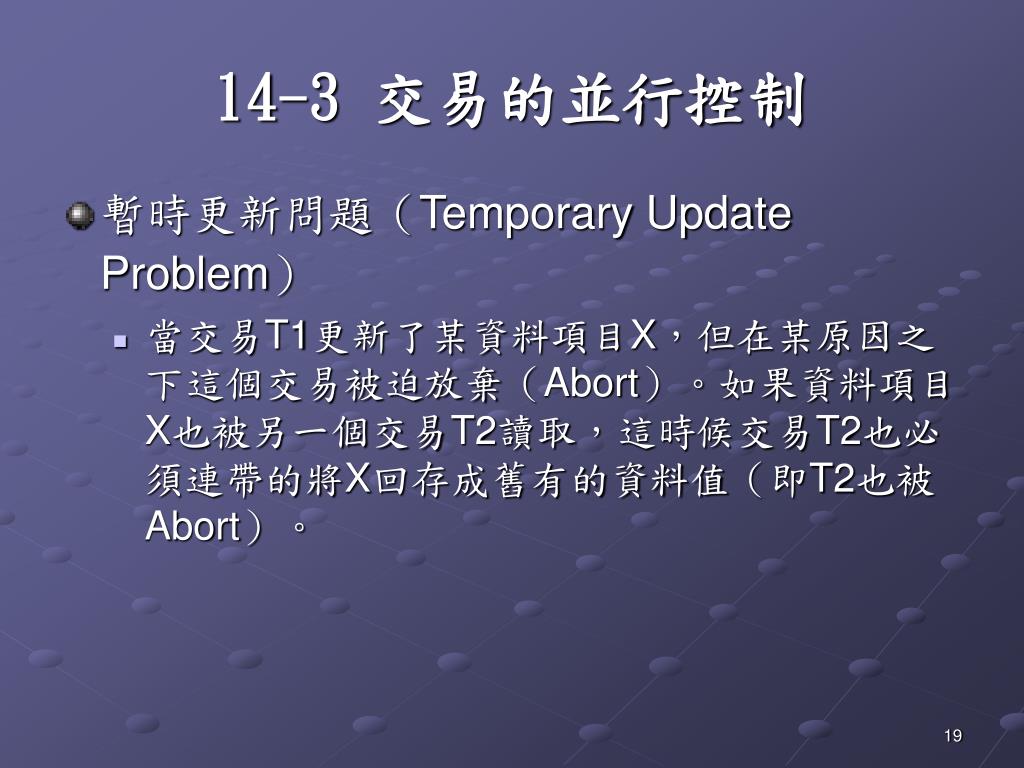 14-3 交易的並行控制

暫時更新問題（Temporary Update Problem）

當交易T1更新了某資料項目X，但在某原因之下這個交易被迫放棄（Abort）。如果資料項目X也被另一個交易T2讀取，這時候交易T2也必須連帶的將X回存成舊有的資料值（即T2也被Abort）。

19